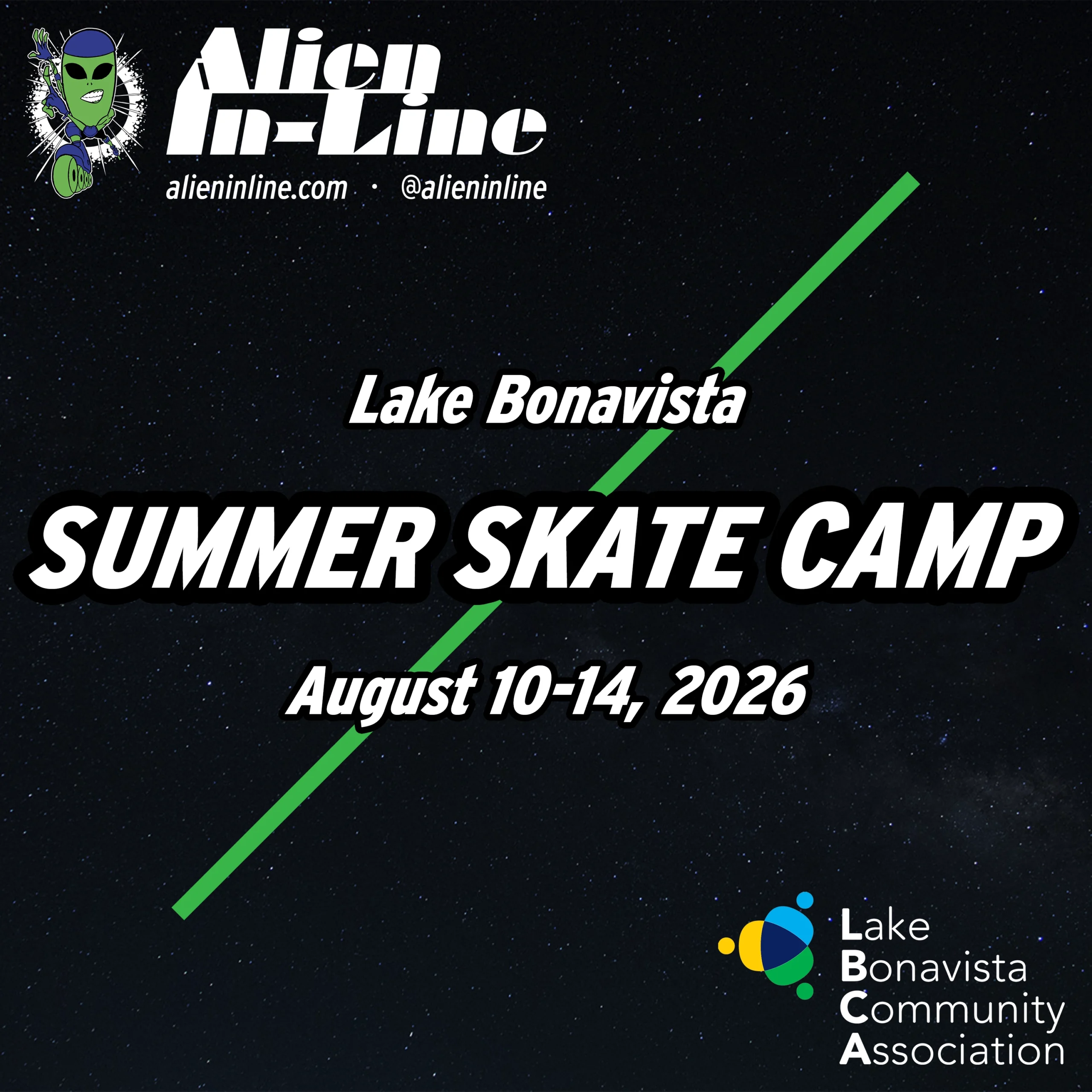 Alien In-Line

alieninline.com · @alieninline

Lake Bonavista

SUMMER SKATE CAMP

August 10-14, 2026

Lake Bonavista Community Association